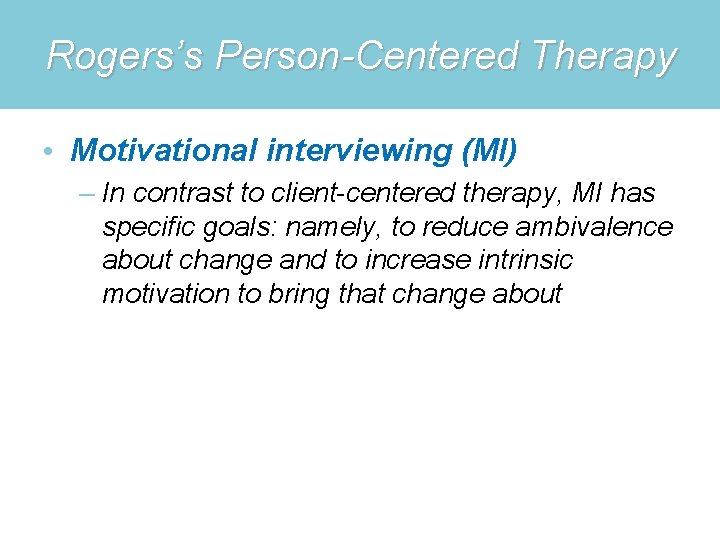 Rogers’s Person-Centered Therapy

• Motivational interviewing (MI)

– In contrast to client-centered therapy, MI has specific goals: namely, to reduce ambivalence about change and to increase intrinsic motivation to bring that change about